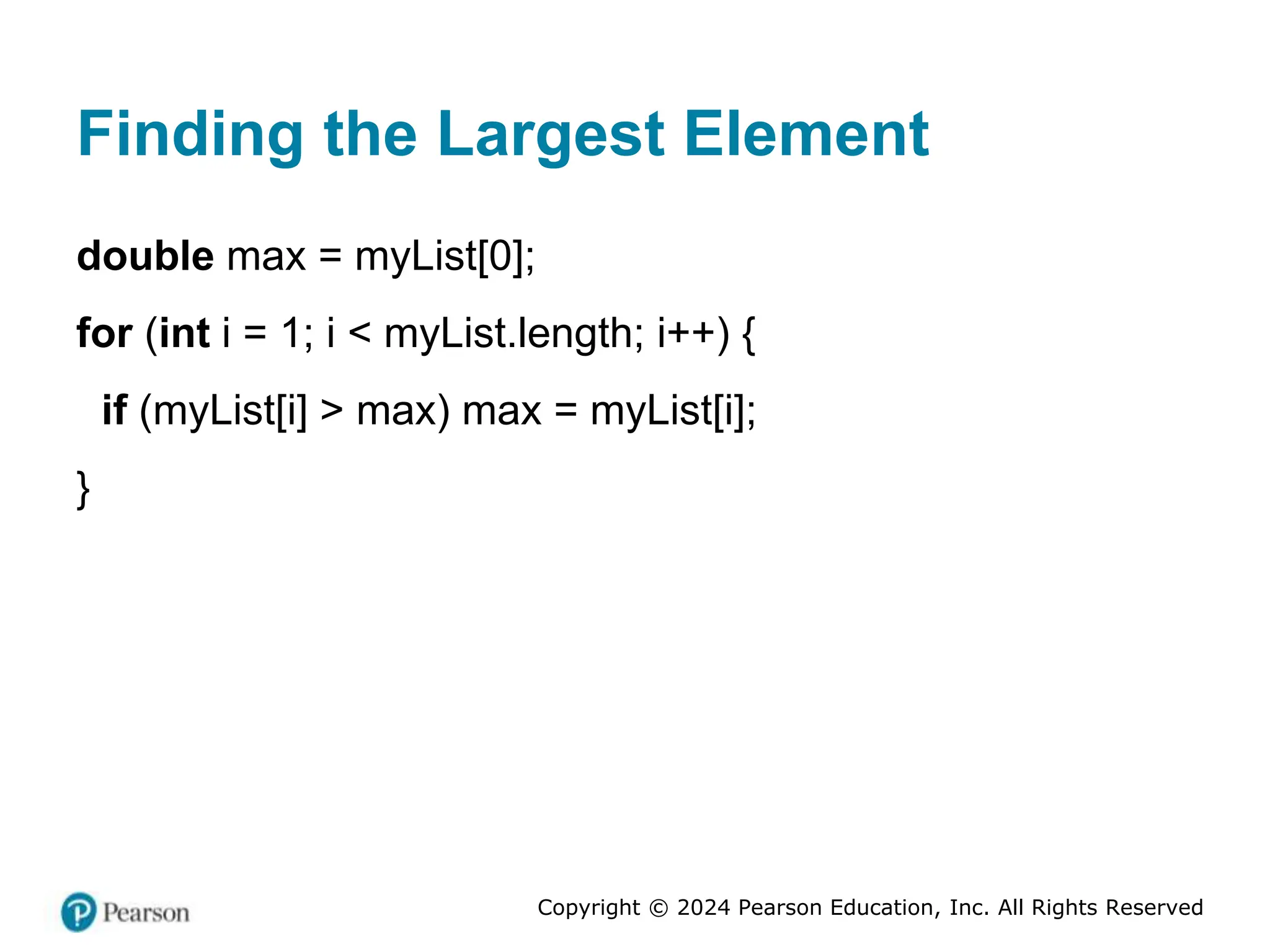 Finding the Largest Element

double max = myList[0];

for (int i = 1; i < myList.length; i++) {

  if (myList[i] > max) max = myList[i];

}

Pearson

Copyright © 2024 Pearson Education, Inc. All Rights Reserved